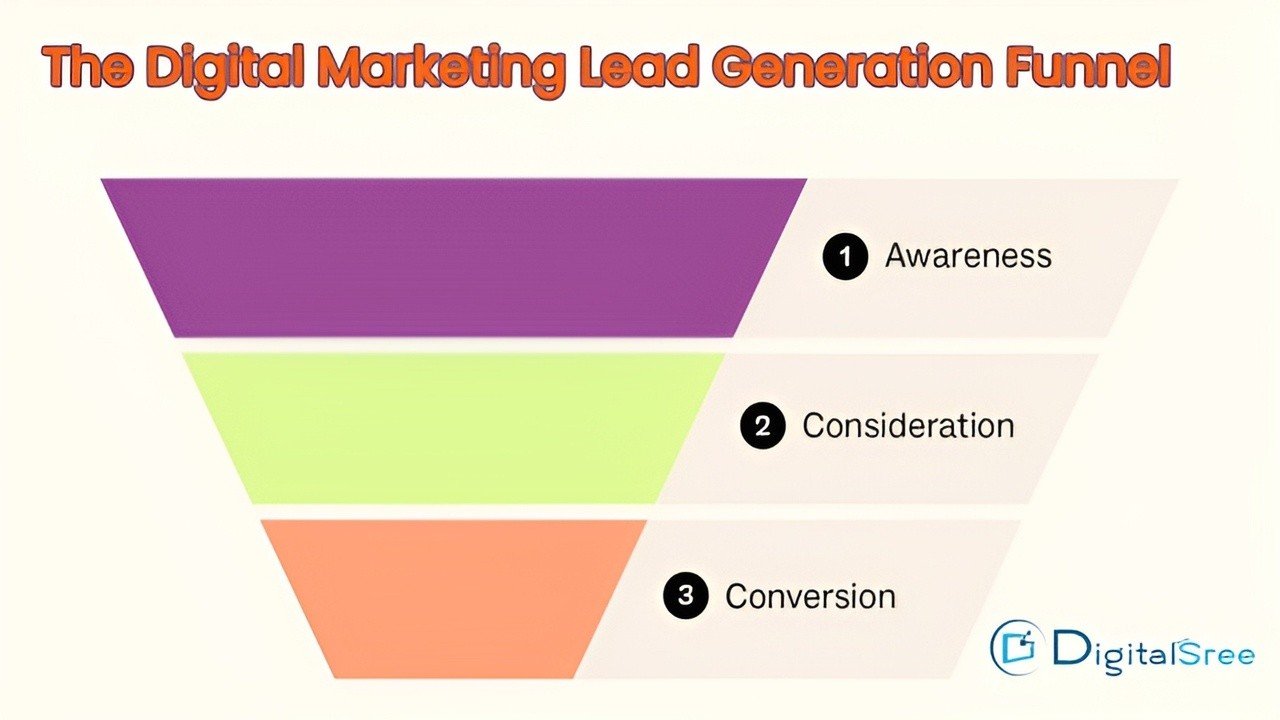 The Digital Marketing Lead Generation Funnel

1 Awareness

2 Consideration

3 Conversion

DigitalSree